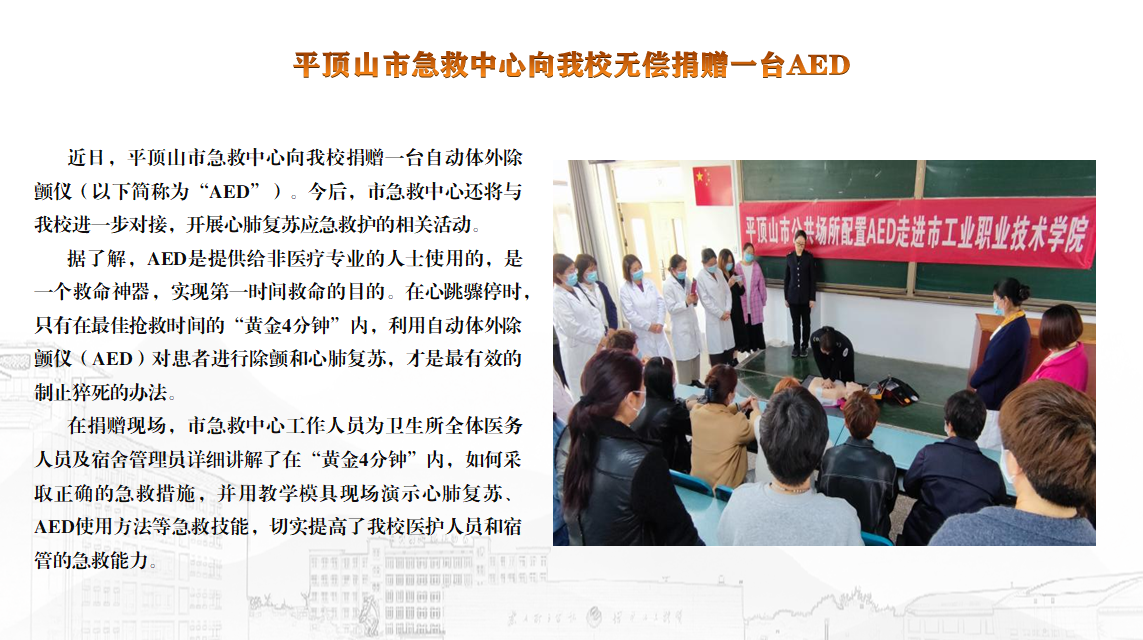 平顶山市急救中心向我校无偿捐赠一台AED

近日，平顶山市急救中心向我校捐赠一台自动体外除颤仪（以下简称为“AED”）。今后，市急救中心还将与我校进一步对接，开展心肺复苏应急救护的相关活动。

据了解，AED是提供给非医疗专业的人士使用的，是一个救命神器，实现第一时间救命的目的。在心跳骤停时，只有在最佳抢救时间的“黄金4分钟”内，利用自动体外除颤仪（AED）对患者进行除颤和心肺复苏，才是最有效的制止猝死的办法。

在捐赠现场，市急救中心工作人员为卫生所全体医务人员及宿舍管理员详细讲解了在“黄金4分钟”内，如何采取正确的急救措施，并用教学模具现场演示心肺复苏、AED使用方法等急救技能，切实提高了我校医护人员和宿管的急救能力。

平顶山市公共场所配置AED走进市工业职业技术学院